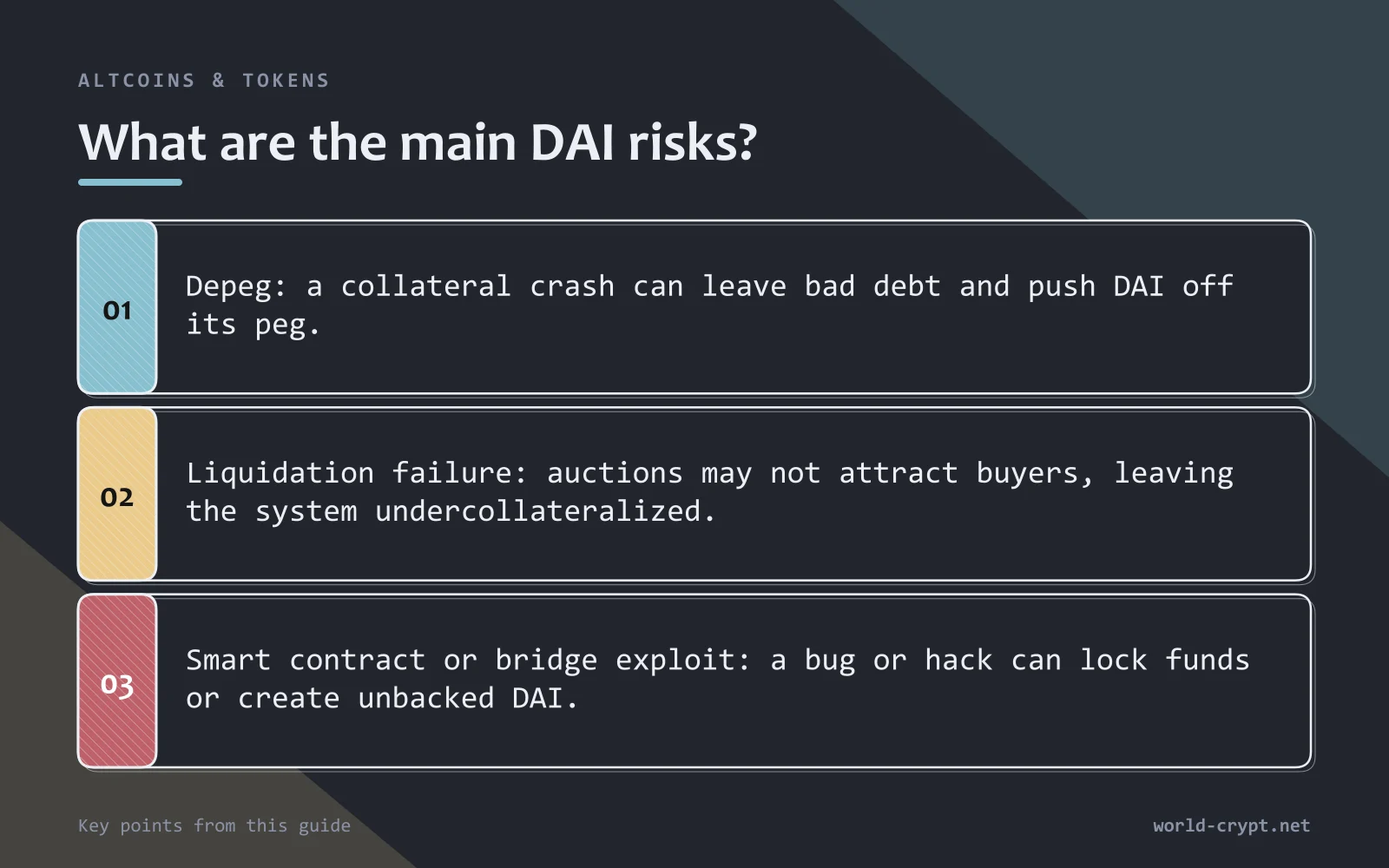 ALTCOINS & TOKENS

What are the main DAI risks?

01

Depeg: a collateral crash can leave bad debt and push DAI off its peg.

02

Liquidation failure: auctions may not attract buyers, leaving the system undercollateralized.

03

Smart contract or bridge exploit: a bug or hack can lock funds or create unbacked DAI.

Key points from this guide

world-crypt.net